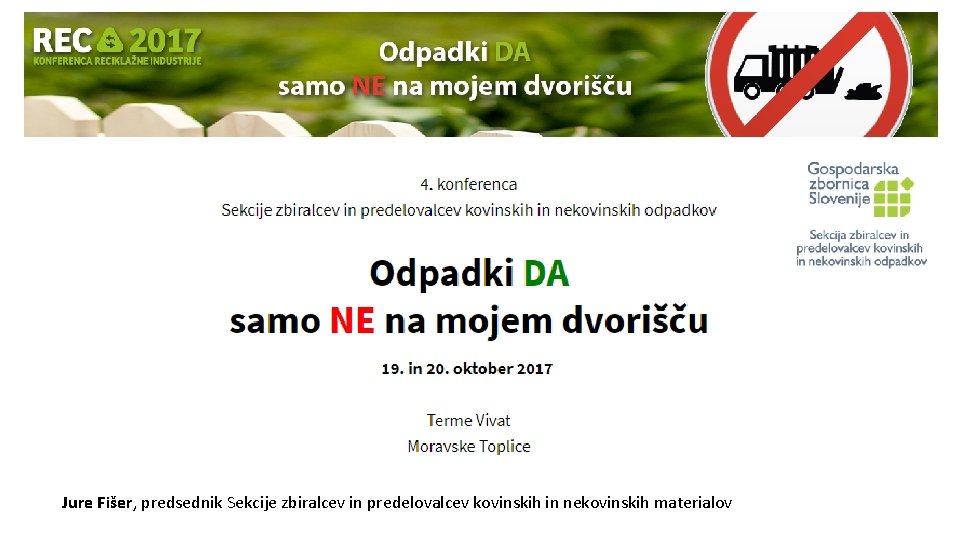 REC 2017
KONFERENCA RECIKLAŽNE INDUSTRIJE

Odpadki DA
samo NE na mojem dvorišču

Gospodarska zbornica Slovenije

Sekcija zbiralcev in predelovalcev kovinskih in nekovinskih odpadkov

4. konferenca
Sekcije zbiralcev in predelovalcev kovinskih in nekovinskih odpadkov

Odpadki DA
samo NE na mojem dvorišču

19. in 20. oktober 2017

Terme Vivat
Moravske Toplice

Jure Fišer, predsednik Sekcije zbiralcev in predelovalcev kovinskih in nekovinskih materialov